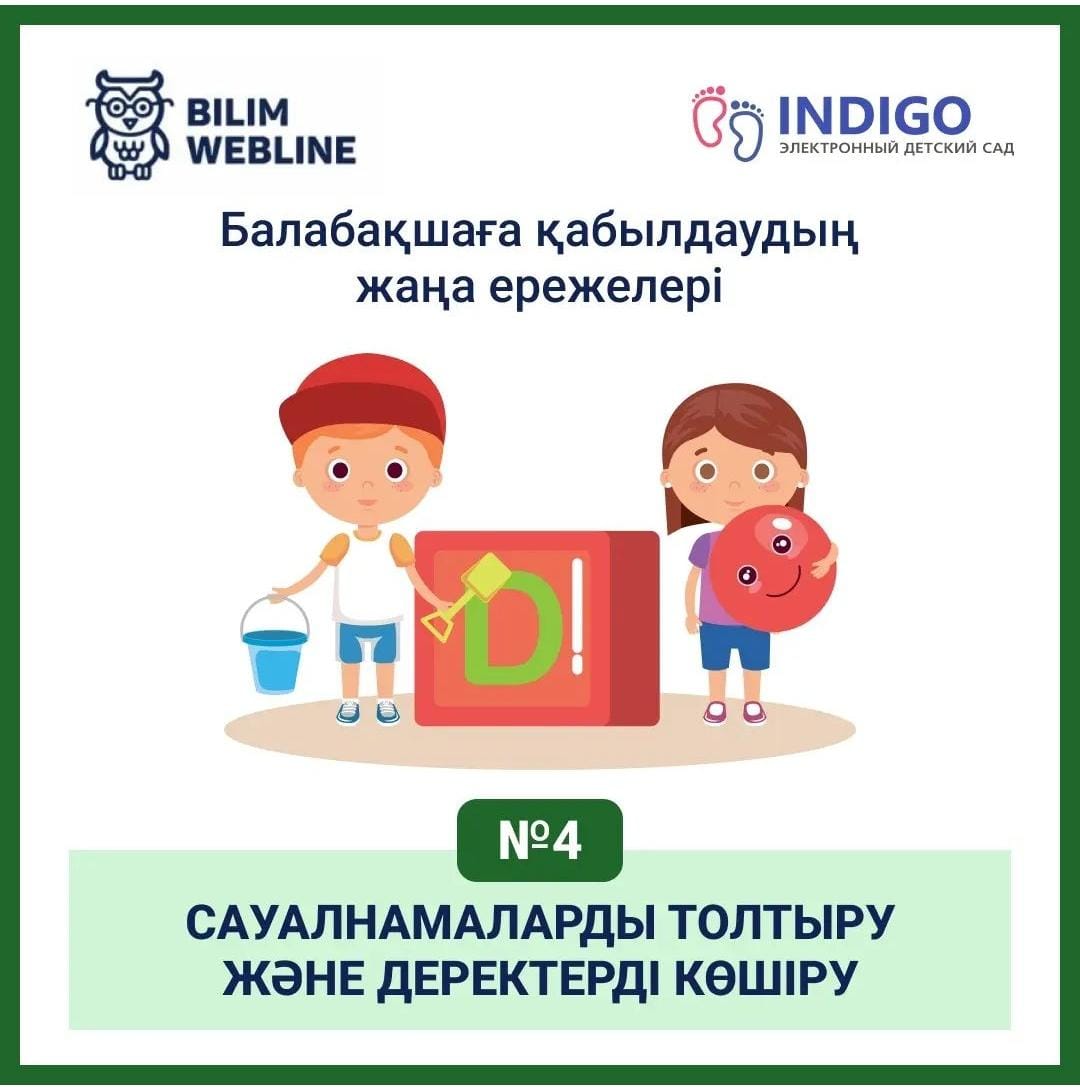 BILIM WEBLINE

INDIGO
ЭЛЕКТРОННЫЙ ДЕТСКИЙ САД

Балабақшаға қабылдаудың жаңа ережелері

D!

№4

САУАЛНАМАЛАРДЫ ТОЛТЫРУ ЖӘНЕ ДЕРЕКТЕРДІ КӨШІРУ